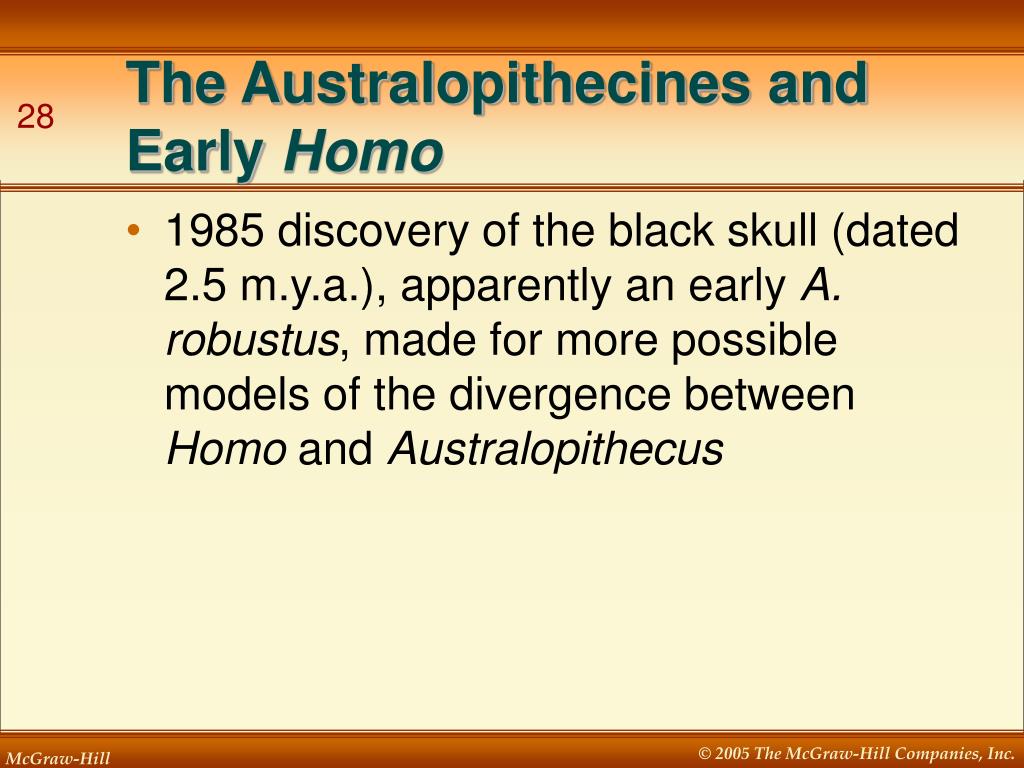 28

The Australopithecines and Early Homo

• 1985 discovery of the black skull (dated 2.5 m.y.a.), apparently an early A. robustus, made for more possible models of the divergence between Homo and Australopithecus

McGraw-Hill

© 2005 The McGraw-Hill Companies, Inc.